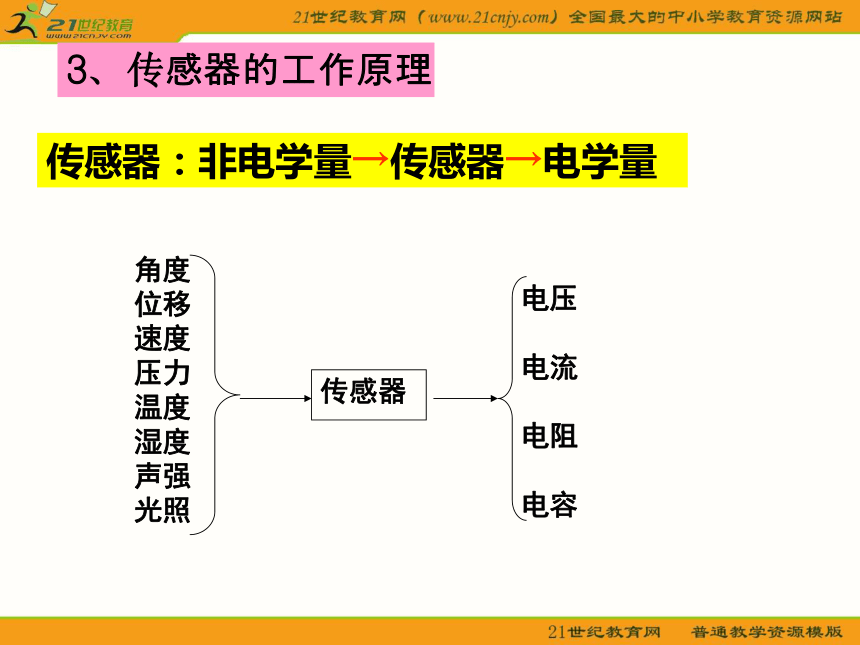 21世纪教育
www.21cnjy.com

21世纪教育网（www.21cnjy.com）全国最大的中小学教育资源网站

3、传感器的工作原理

传感器：非电学量→传感器→电学量

角度
位移
速度
压力
温度
湿度
声强
光照

传感器

电压
电流
电阻
电容

21世纪教育网　普通教学资源模版